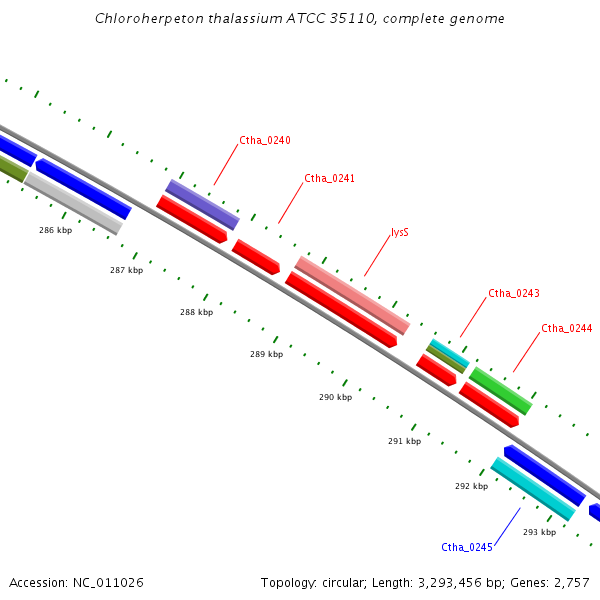 Chloroherpeton thalassium ATCC 35110, complete genome

Ctha_0240

Ctha_0241

lysS

Ctha_0243

Ctha_0244

286 kbp

287 kbp

288 kbp

289 kbp

290 kbp

291 kbp

292 kbp

293 kbp

Ctha_0245

Accession: NC_011026

Topology: circular; Length: 3,293,456 bp; Genes: 2,757